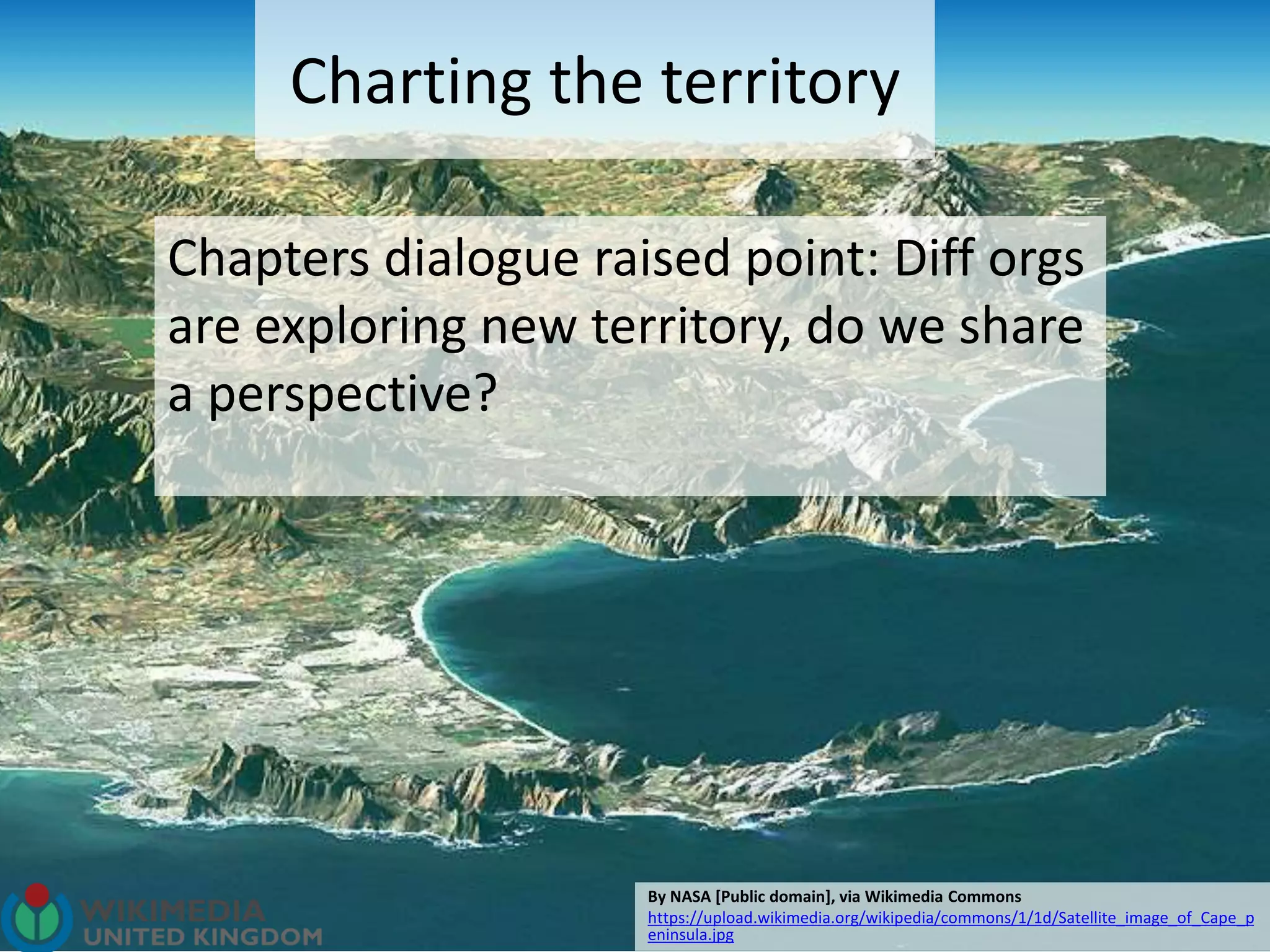 Charting the territory

Chapters dialogue raised point: Diff orgs are exploring new territory, do we share a perspective?

WIKIMEDIA UNITED KINGDOM

By NASA [Public domain], via Wikimedia Commons
https://upload.wikimedia.org/wikipedia/commons/1/1d/Satellite_image_of_Cape_peninsula.jpg